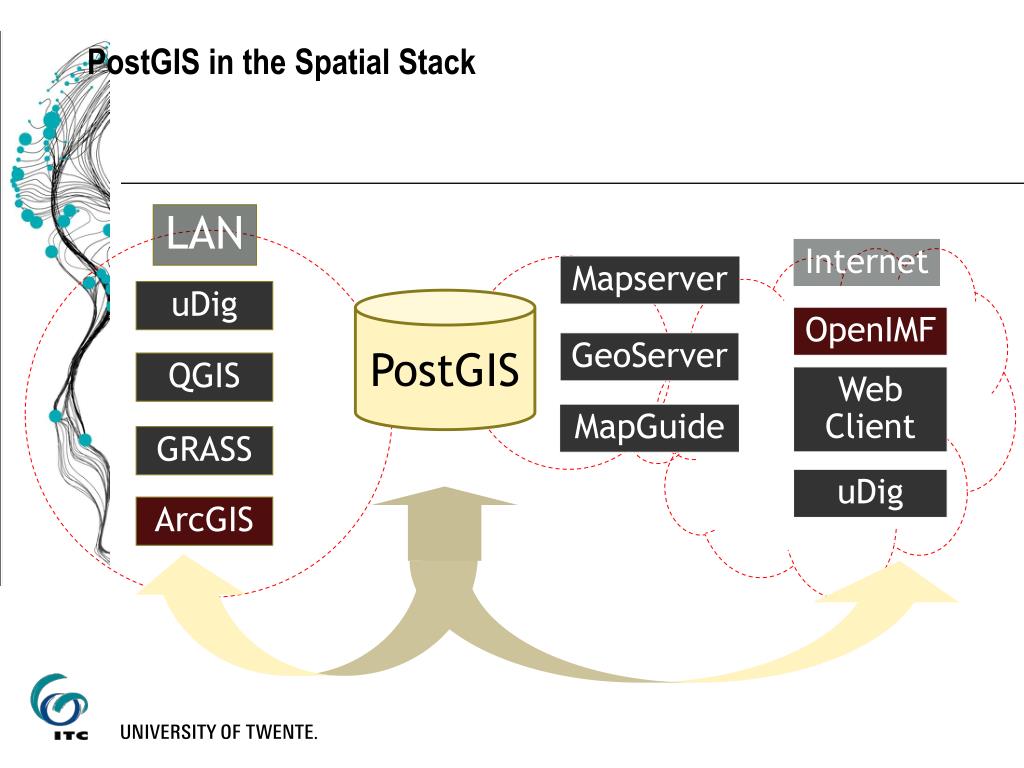 PostGIS in the Spatial Stack

LAN

uDig

QGIS

GRASS

ArcGIS

PostGIS

Mapserver

GeoServer

MapGuide

Internet

OpenIMF

Web Client

uDig

ITC

UNIVERSITY OF TWENTE.